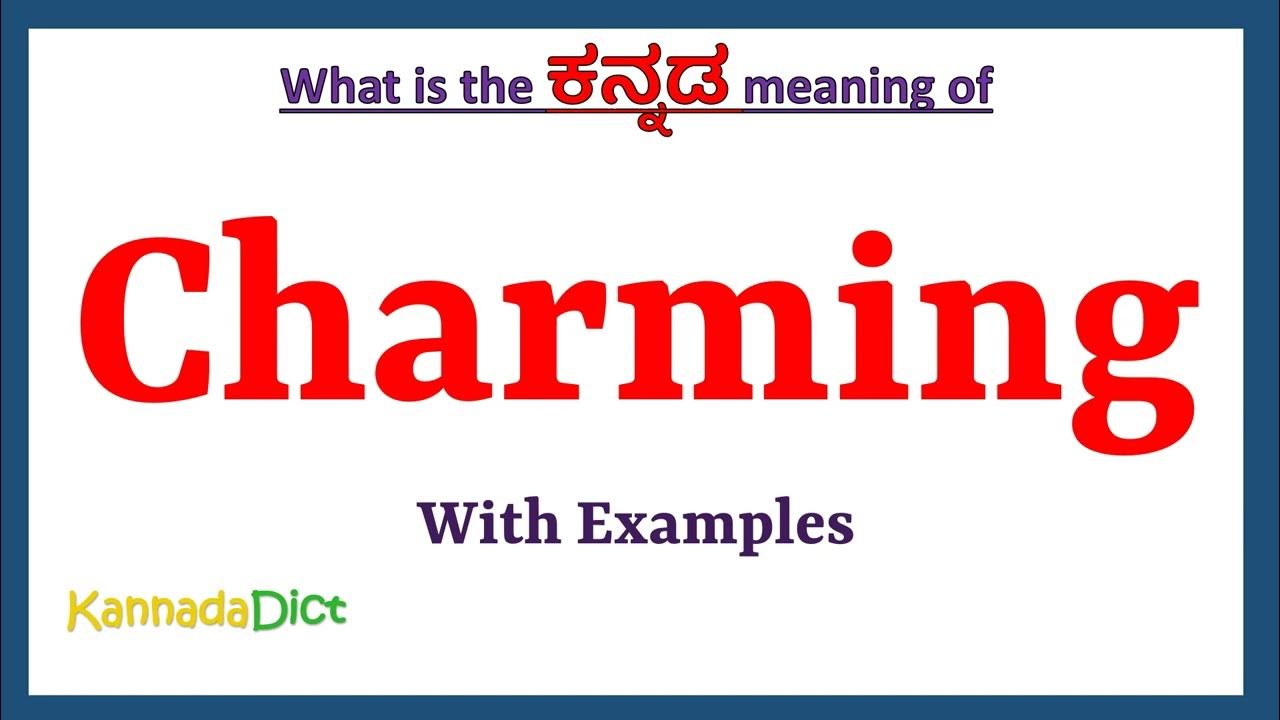 What is the ಕನ್ನಡ meaning of

Charming

With Examples

KannadaDict